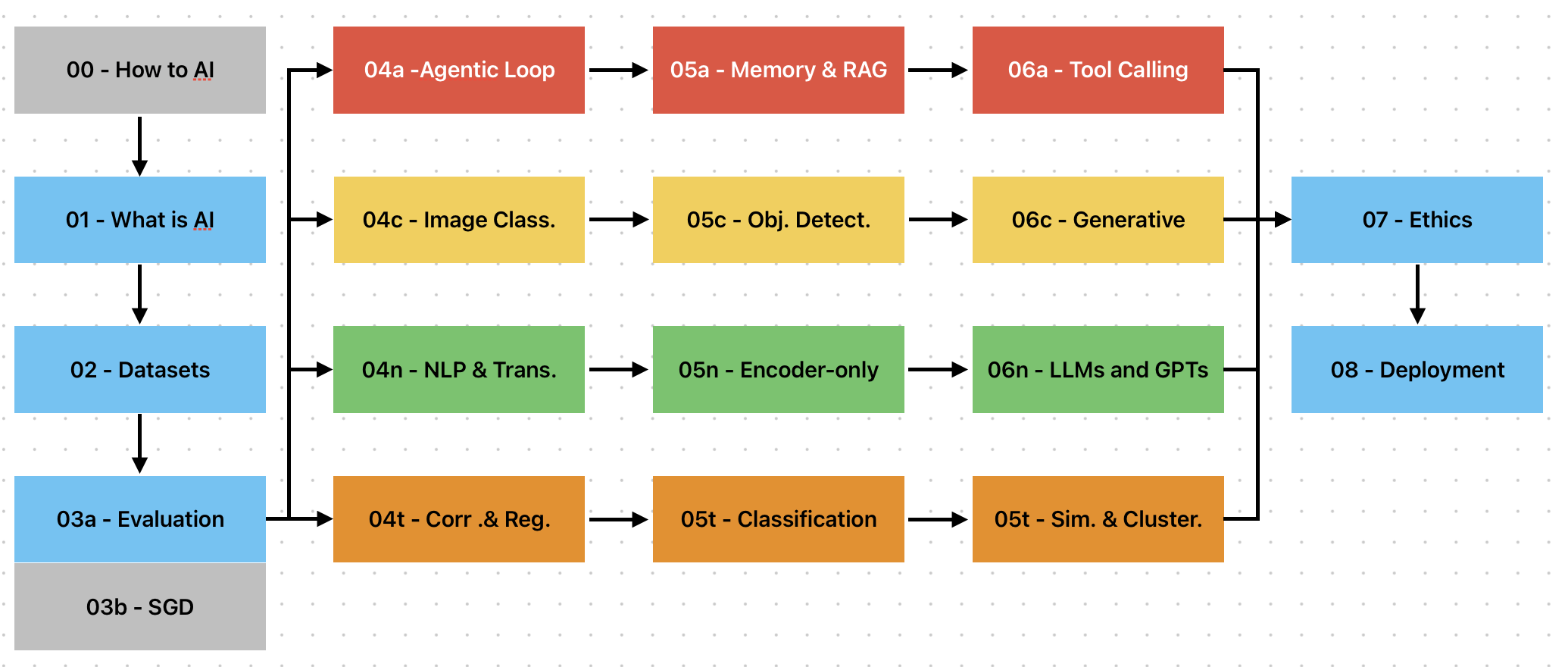 00 - How to AI

01 - What is AI

02 - Datasets

03a - Evaluation

03b - SGD

04a -Agentic Loop

05a - Memory & RAG

06a - Tool Calling

04c - Image Class.

05c - Obj. Detect.

06c - Generative

04n - NLP & Trans.

05n - Encoder-only

06n - LLMs and GPTs

04t - Corr .& Reg.

05t - Classification

05t - Sim. & Cluster.

07 - Ethics

08 - Deployment